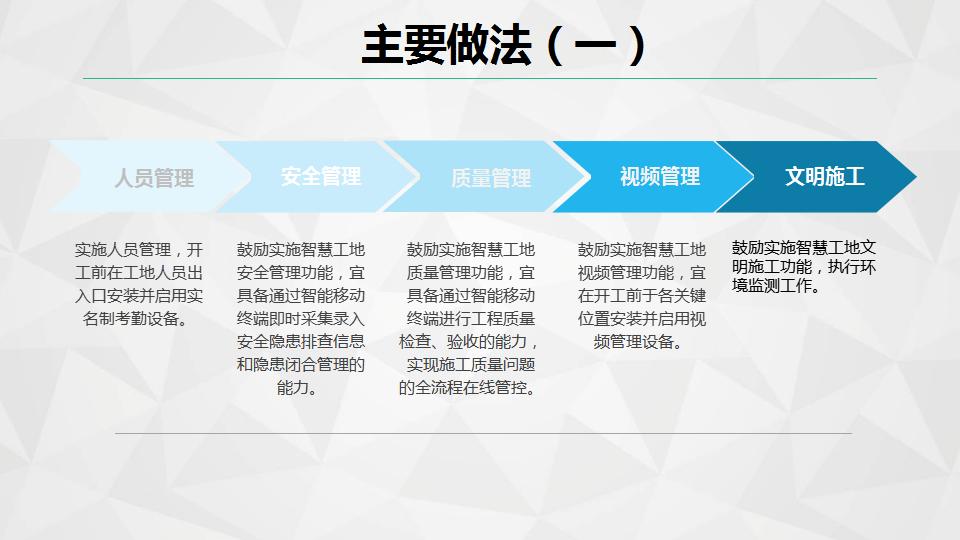 主要做法（一）

人员管理

安全管理

质量管理

视频管理

文明施工

实施人员管理，开工前在工地人员出入口安装并启用实名制考勤设备。

鼓励实施智慧工地安全管理功能，宜具备通过智能移动终端即时采集录入安全隐患排查信息和隐患闭合管理的能力。

鼓励实施智慧工地质量管理功能，宜具备通过智能移动终端进行工程质量检查、验收的能力，实现施工质量问题的全流程在线管控。

鼓励实施智慧工地视频管理功能，宜在开工前于各关键位置安装并启用视频管理设备。

鼓励实施智慧工地文明施工功能，执行环境监测工作。